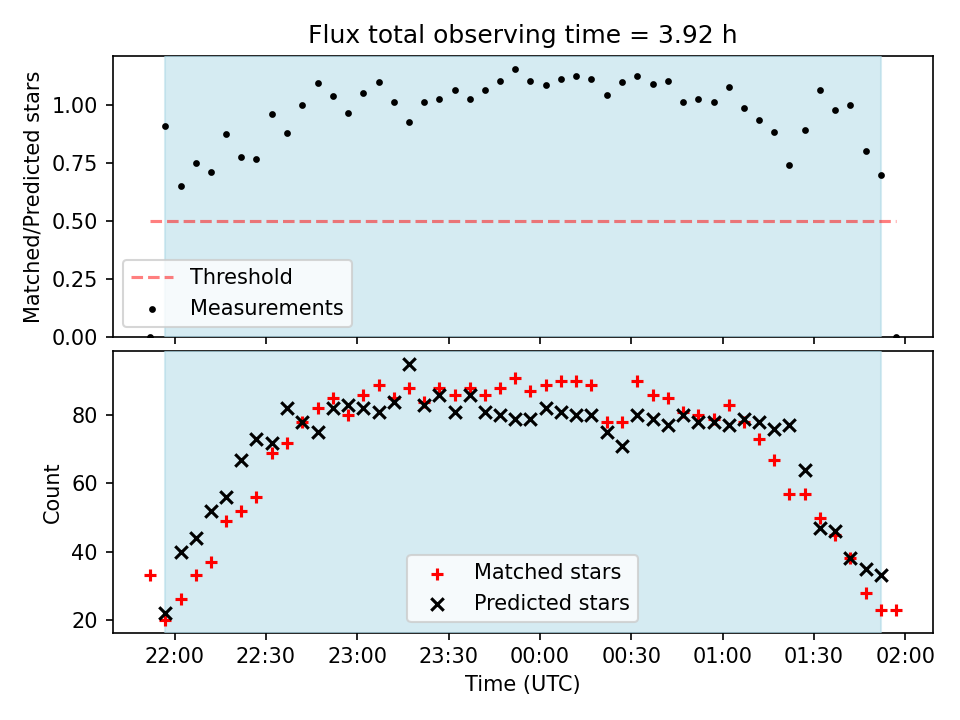 Flux total observing time = 3.92 h

Matched/Predicted stars

1.00
0.75
0.50
0.25
0.00

Threshold
Measurements

Count

80
60
40
20

Matched stars
Predicted stars

22:00 22:30 23:00 23:30 00:00 00:30 01:00 01:30 02:00

Time (UTC)